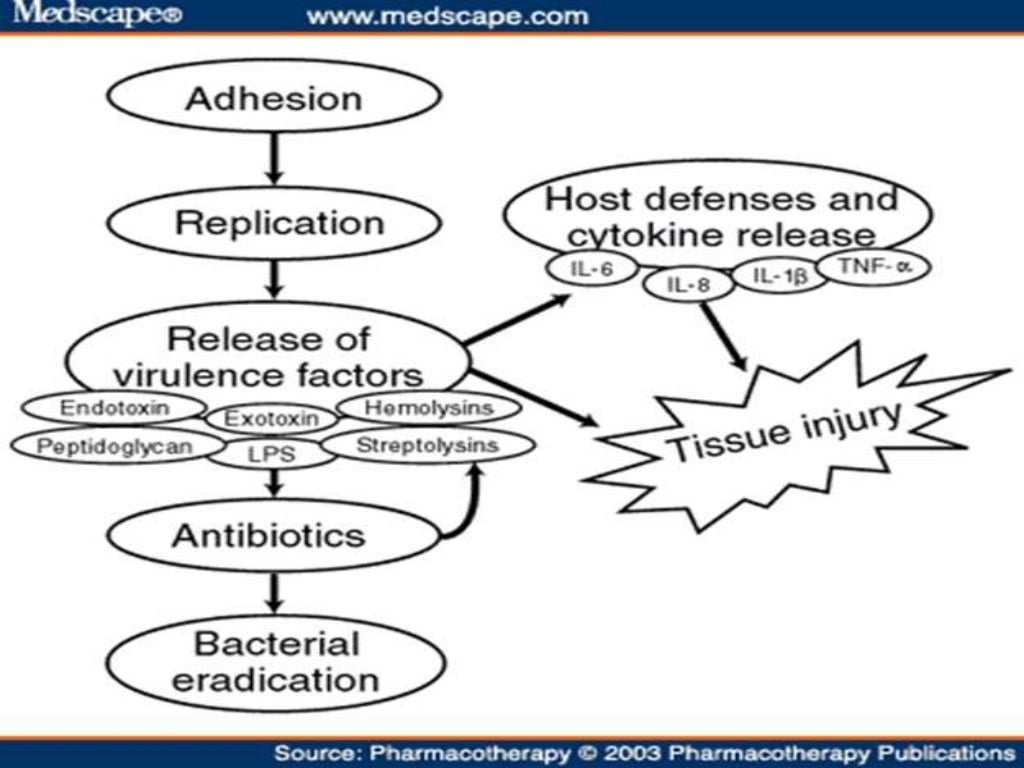 Medscape® www.medscape.com

Adhesion

Replication

Release of virulence factors

Endotoxin
Exotoxin
Hemolysins
Peptidoglycan
LPS
Streptolysins

Antibiotics

Bacterial eradication

Host defenses and cytokine release

IL-6
IL-8
IL-1β
TNF-α

Tissue injury

Source: Pharmacotherapy © 2003 Pharmacotherapy Publications